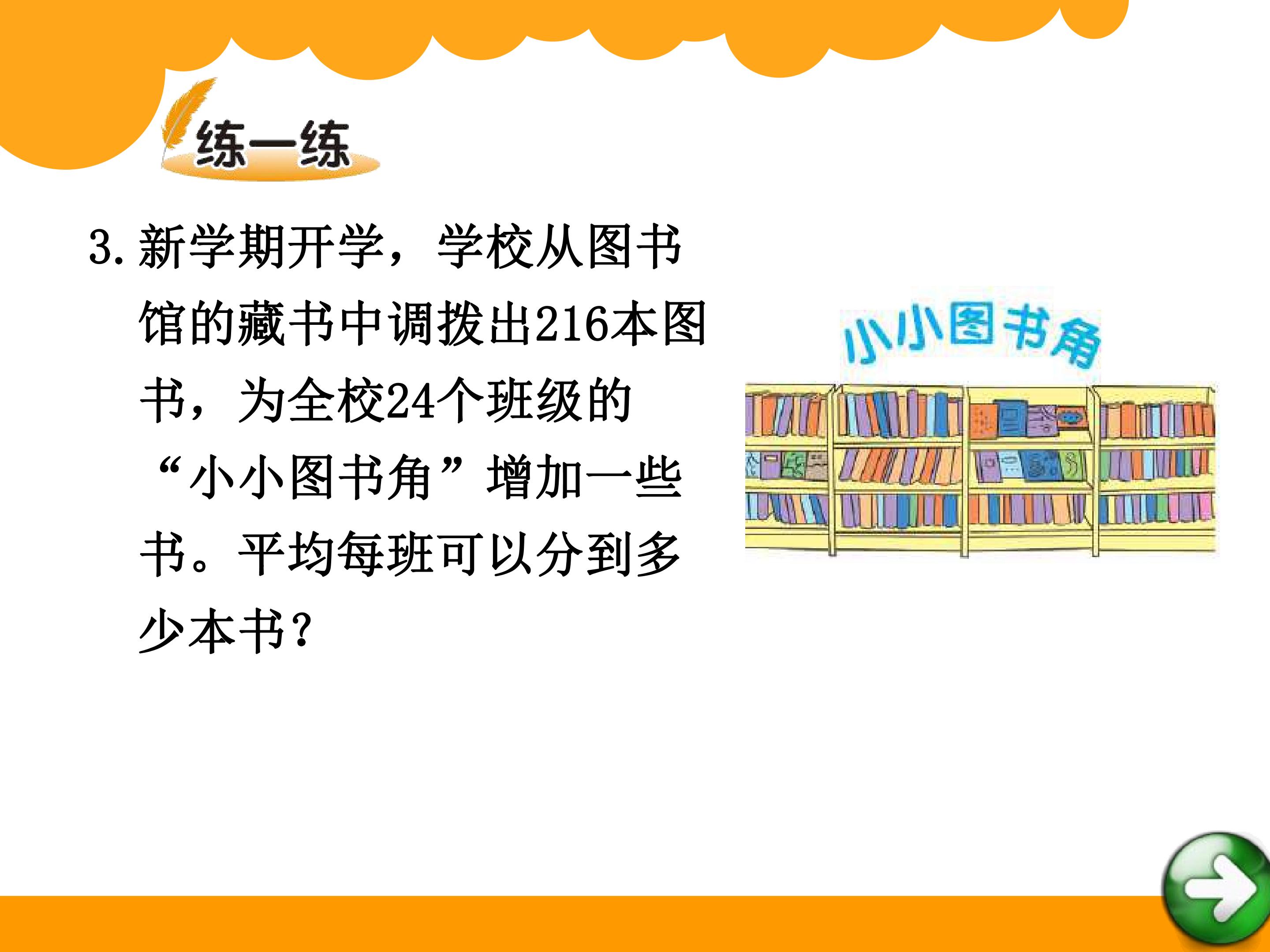 练一练

3.新学期开学，学校从图书馆的藏书中调拨出216本图书，为全校24个班级的“小小图书角”增加一些书。平均每班可以分到多少本书？

小小图书角